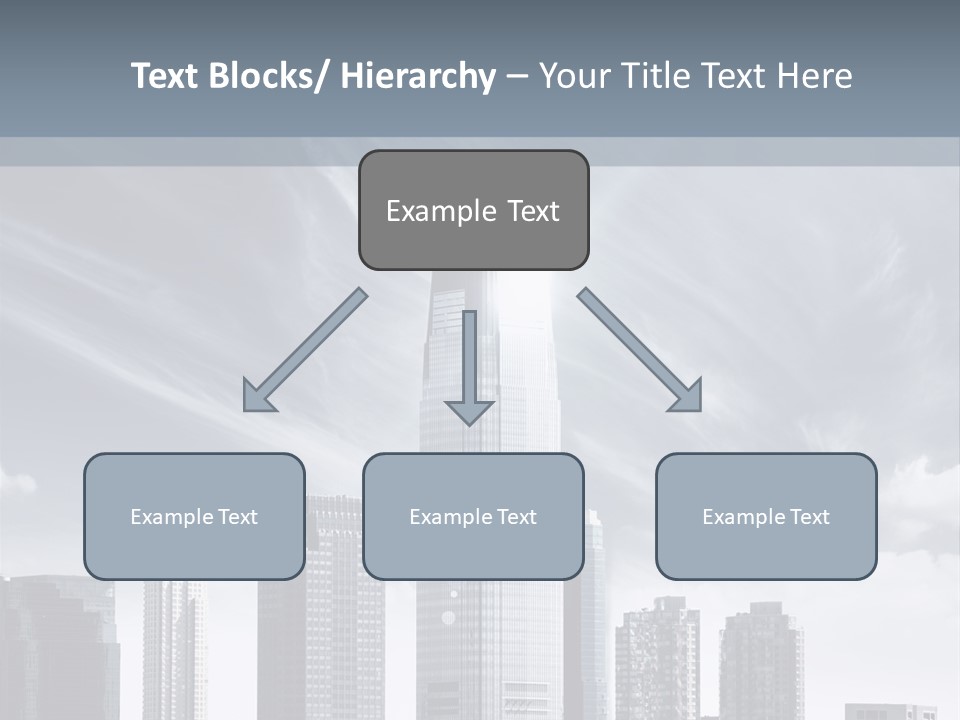 Text Blocks/ Hierarchy – Your Title Text Here

Example Text

Example Text

Example Text

Example Text